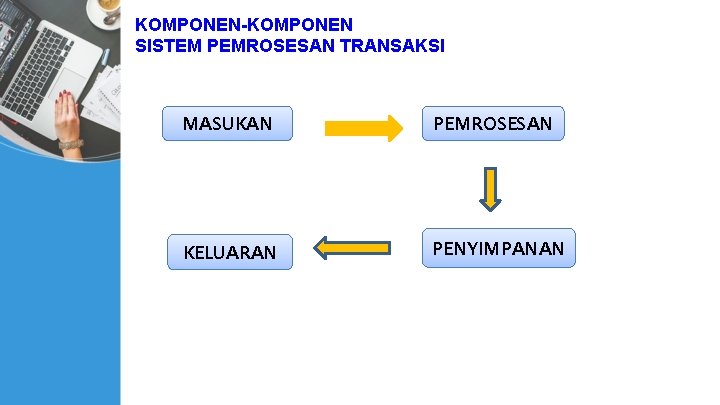 KOMPONEN-KOMPONEN
SISTEM PEMROSESAN TRANSAKSI

MASUKAN

PEMROSESAN

PENYIMPANAN

KELUARAN